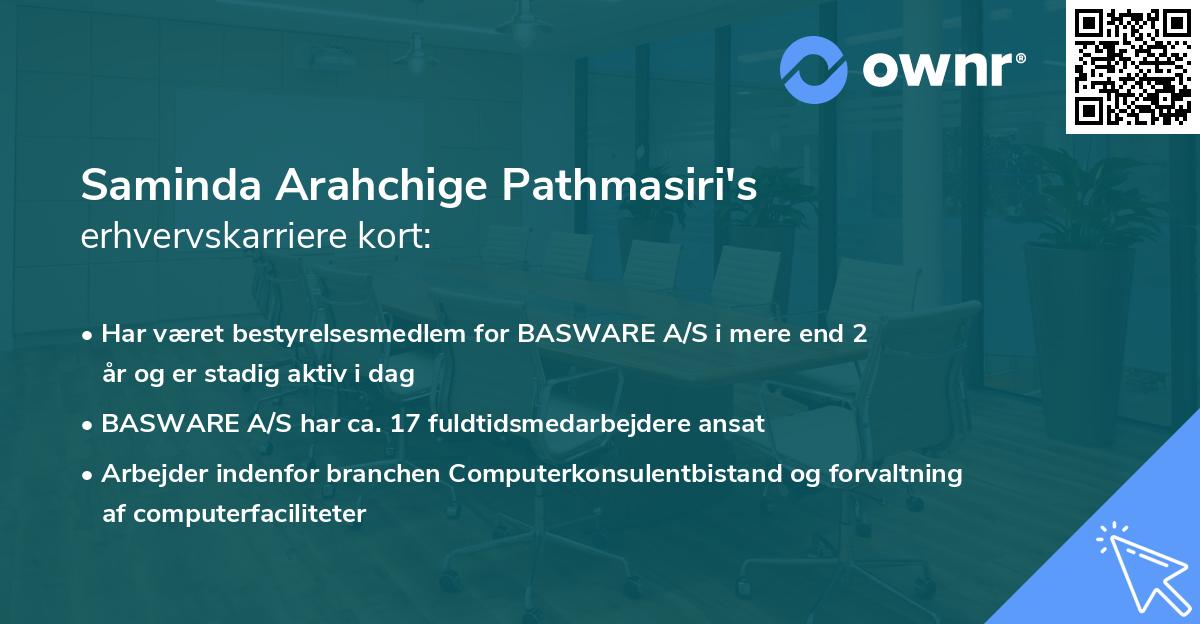 ownr®

Saminda Arahchige Pathmasiri's
erhvervskarriere kort:

• Har været bestyrelsesmedlem for BASWARE A/S i mere end 2 år og er stadig aktiv i dag
• BASWARE A/S har ca. 17 fuldtidsmedarbejdere ansat
• Arbejder indenfor branchen Computerkonsulentbistand og forvaltning af computerfaciliteter